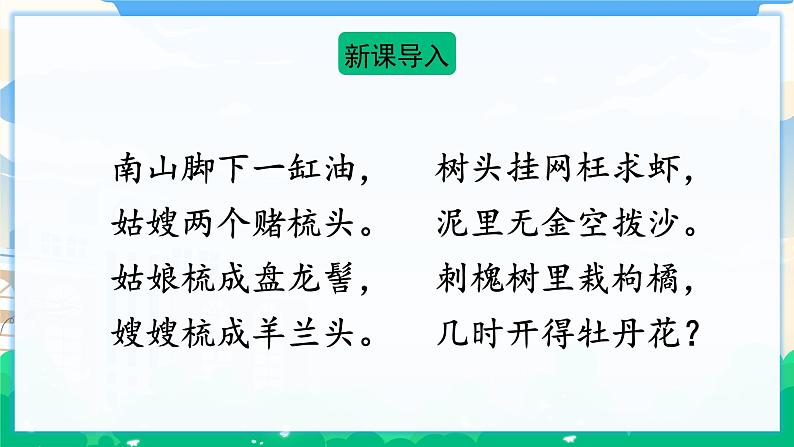 新课导入

南山脚下一缸油，
姑嫂两个赌梳头。
姑娘梳成盘龙髻，
嫂嫂梳成羊兰头。

树头挂网枉求虾，
泥里无金空拨沙。
刺槐树里栽枸橘，
几时开得牡丹花？